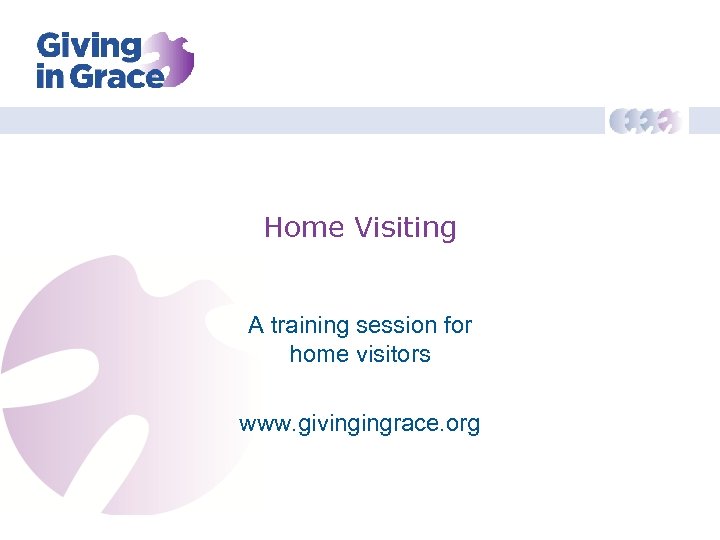 Giving in Grace

Home Visiting

A training session for home visitors

www.givingingrace.org